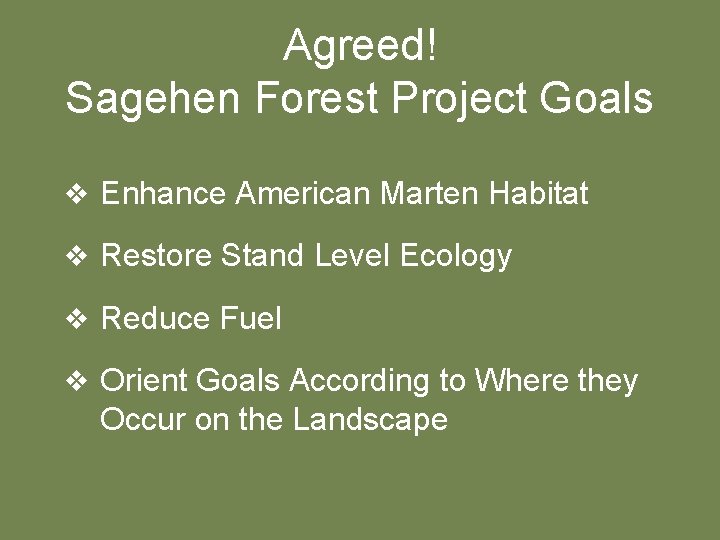 Agreed!
Sagehen Forest Project Goals

❖ Enhance American Marten Habitat

❖ Restore Stand Level Ecology

❖ Reduce Fuel

❖ Orient Goals According to Where they Occur on the Landscape